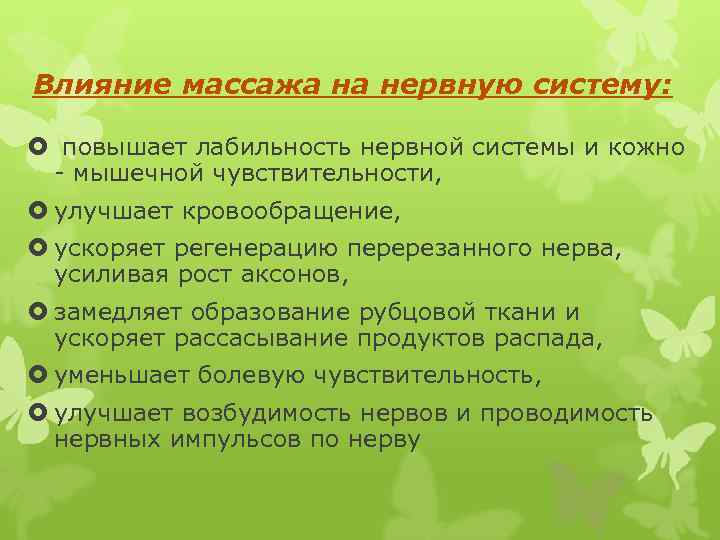 Влияние массажа на нервную систему:

повышает лабильность нервной системы и кожно - мышечной чувствительности,

улучшает кровообращение,

ускоряет регенерацию перерезанного нерва, усиливая рост аксонов,

замедляет образование рубцовой ткани и ускоряет рассасывание продуктов распада,

уменьшает болевую чувствительность,

улучшает возбудимость нервов и проводимость нервных импульсов по нерву